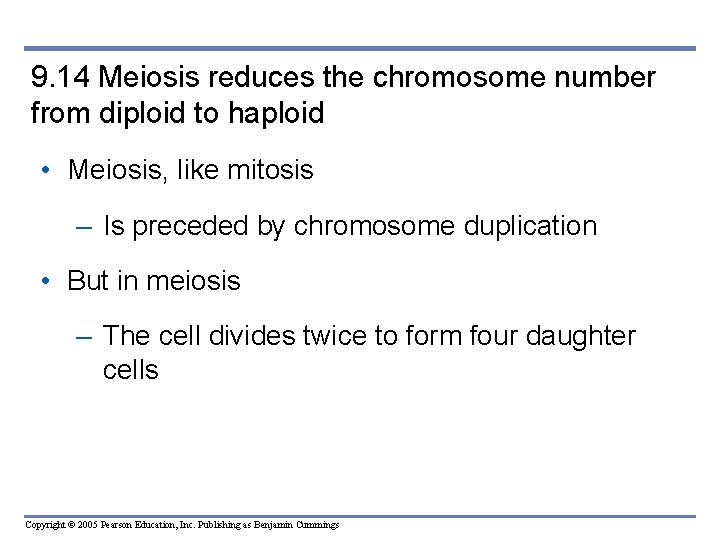 9.14 Meiosis reduces the chromosome number from diploid to haploid

• Meiosis, like mitosis

– Is preceded by chromosome duplication

• But in meiosis

– The cell divides twice to form four daughter cells

Copyright © 2005 Pearson Education, Inc. Publishing as Benjamin Cummings